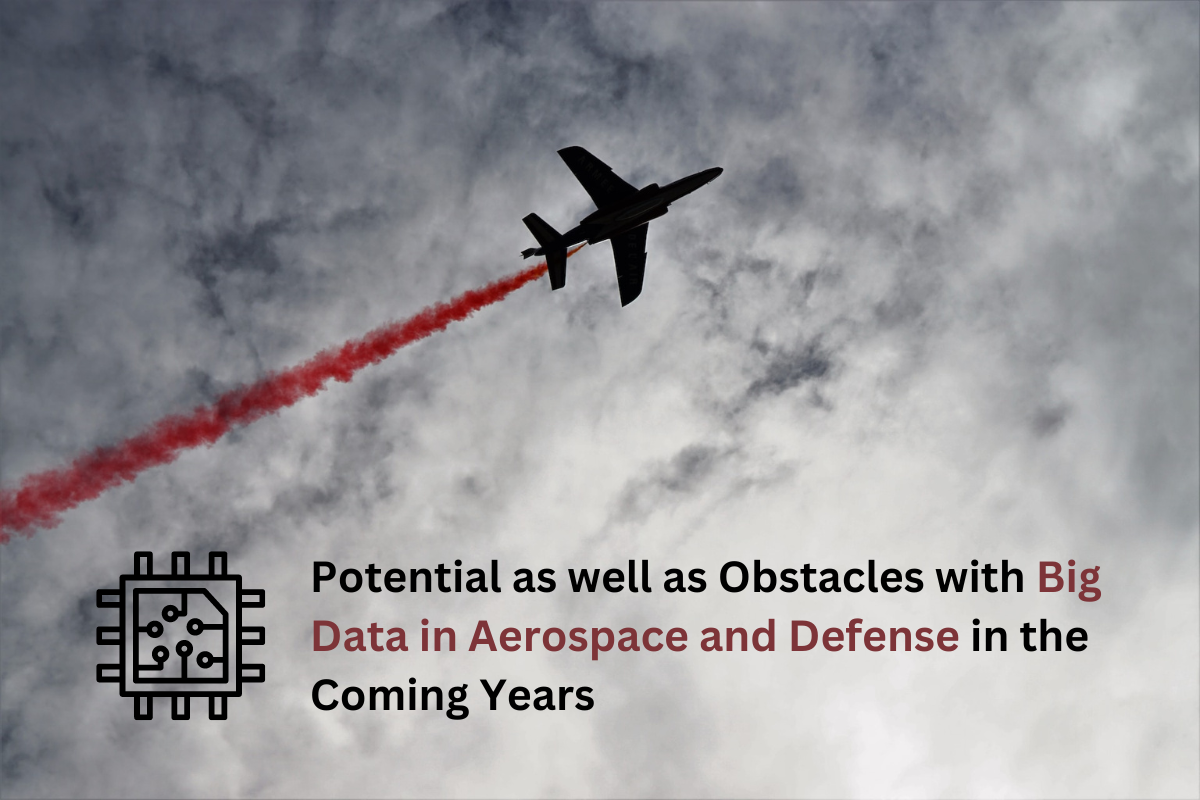 Potential as well as Obstacles with Big Data in Aerospace and Defense in the Coming Years